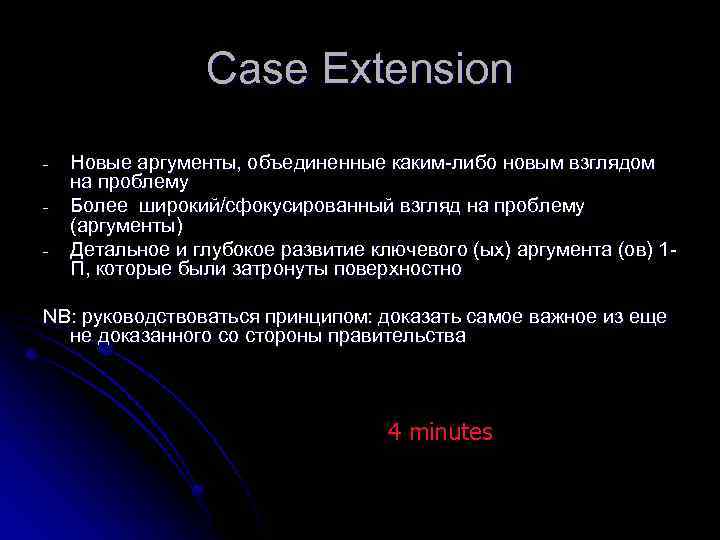 Case Extension

- Новые аргументы, объединенные каким-либо новым взглядом на проблему
- Более широкий/сфокусированный взгляд на проблему (аргументы)
- Детальное и глубокое развитие ключевого (ых) аргумента (ов) 1-П, которые были затронуты поверхностно

NB: руководствоваться принципом: доказать самое важное из еще не доказанного со стороны правительства

4 minutes